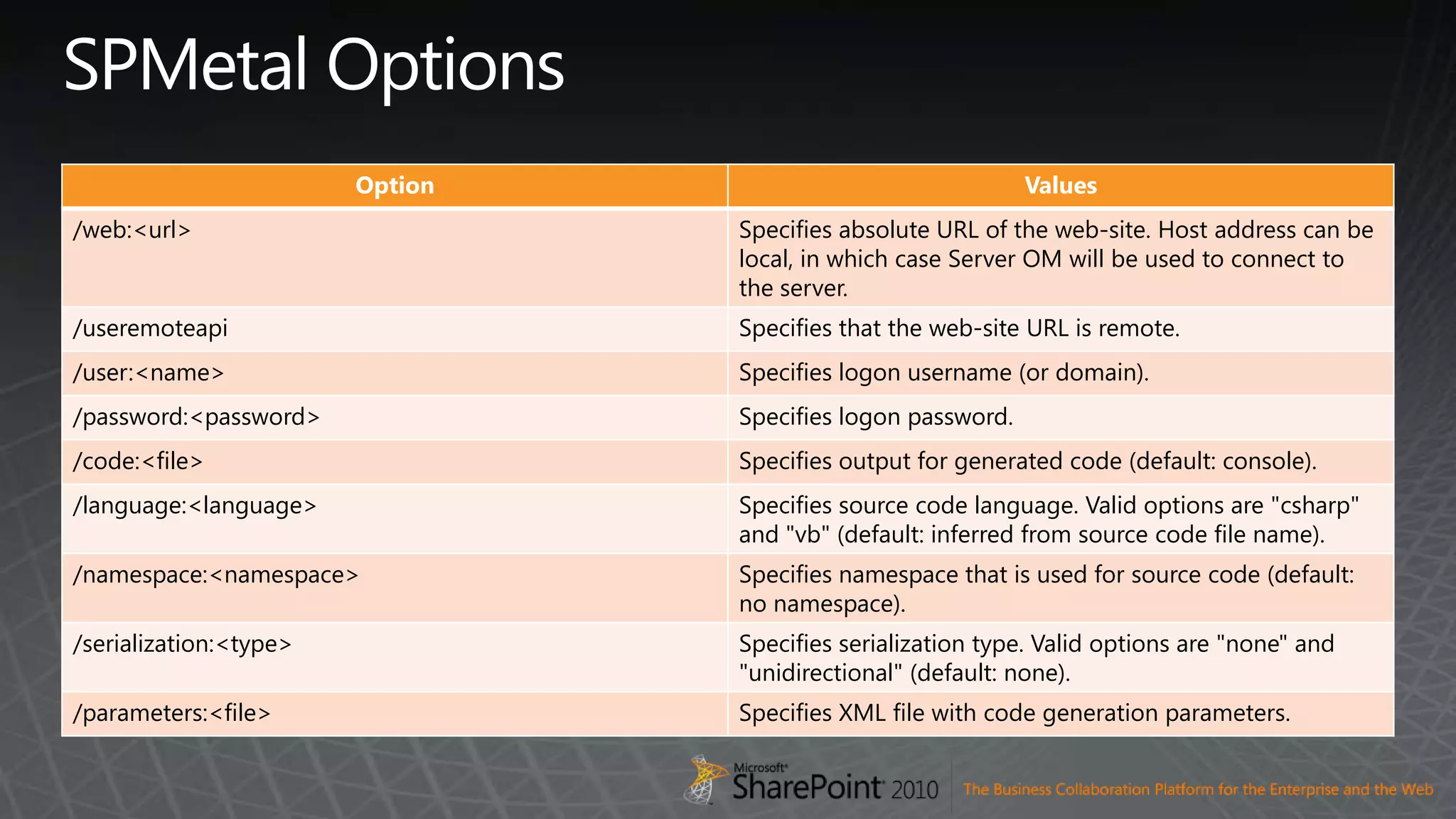 SPMetal Options

| Option | Values |
|---|---|
| /web:<url> | Specifies absolute URL of the web-site. Host address can be local, in which case Server OM will be used to connect to the server. |
| /useremoteapi | Specifies that the web-site URL is remote. |
| /user:<name> | Specifies logon username (or domain). |
| /password:<password> | Specifies logon password. |
| /code:<file> | Specifies output for generated code (default: console). |
| /language:<language> | Specifies source code language. Valid options are "csharp" and "vb" (default: inferred from source code file name). |
| /namespace:<namespace> | Specifies namespace that is used for source code (default: no namespace). |
| /serialization:<type> | Specifies serialization type. Valid options are "none" and "unidirectional" (default: none). |
| /parameters:<file> | Specifies XML file with code generation parameters. |

Microsoft SharePoint 2010 The Business Collaboration Platform for the Enterprise and the Web